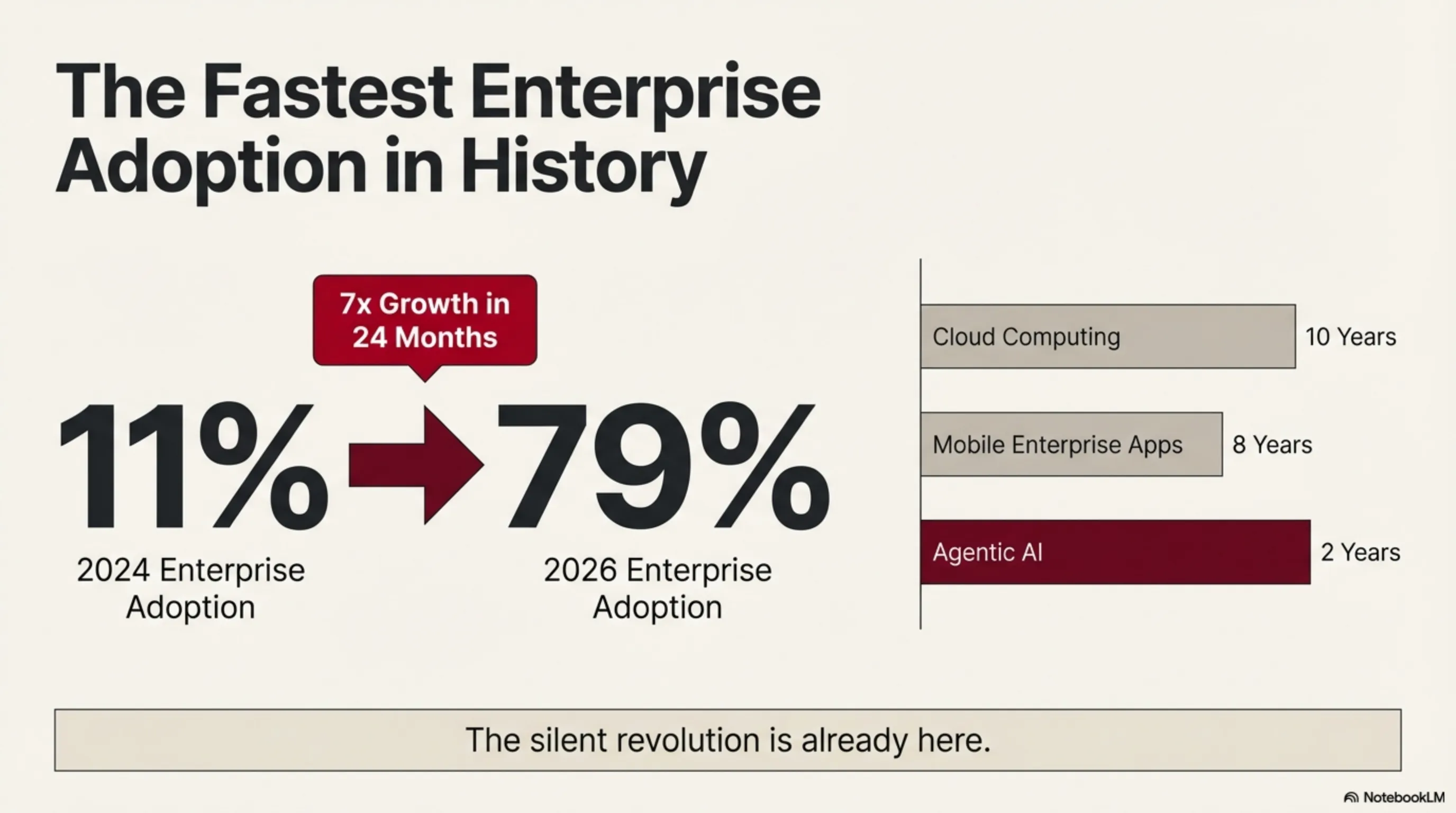 The Fastest Enterprise Adoption in History

7x Growth in 24 Months

11%

2024 Enterprise Adoption

79%

2026 Enterprise Adoption

Cloud Computing 10 Years

Mobile Enterprise Apps 8 Years

Agentic AI 2 Years

The silent revolution is already here.

NotebookLM